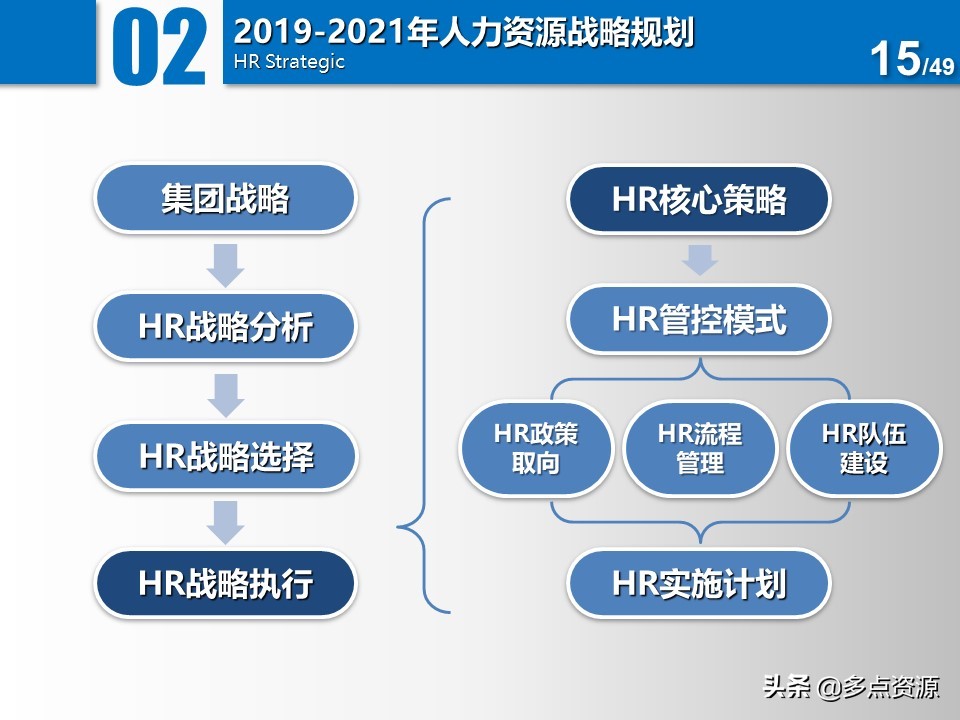 02

2019-2021年人力资源战略规划
HR Strategic

15/49

集团战略

HR战略分析

HR战略选择

HR战略执行

HR核心策略

HR管控模式

HR政策取向

HR流程管理

HR队伍建设

HR实施计划

头条 @多点资源